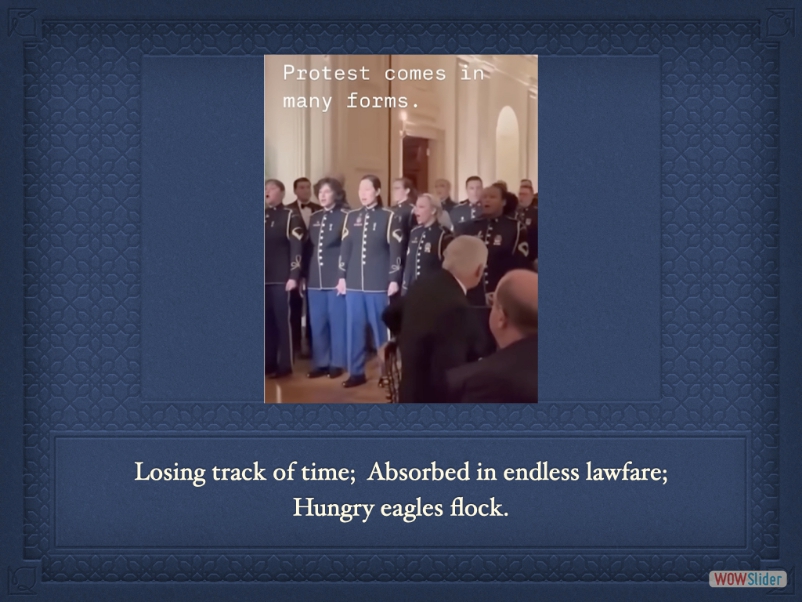 Protest comes in many forms.

Losing track of time; Absorbed in endless lawfare; Hungry eagles flock.

WOWSlider